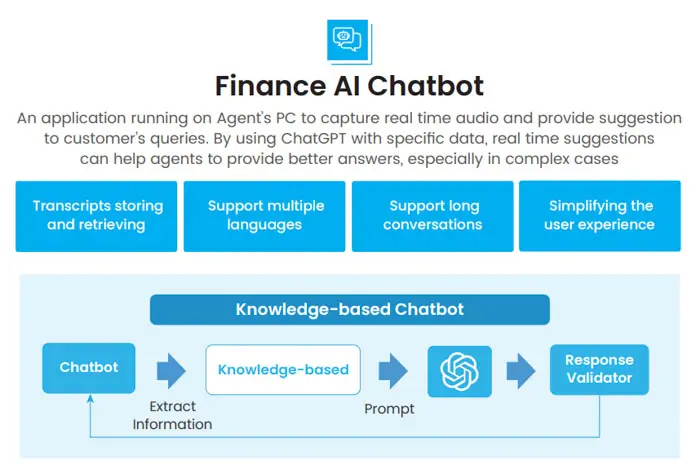 Finance AI Chatbot

An application running on Agent's PC to capture real time audio and provide suggestion to customer's queries. By using ChatGPT with specific data, real time suggestions can help agents to provide better answers, especially in complex cases

Transcripts storing and retrieving

Support multiple languages

Support long conversations

Simplifying the user experience

Knowledge-based Chatbot

Chatbot

Extract Information

Knowledge-based

Prompt

Response Validator